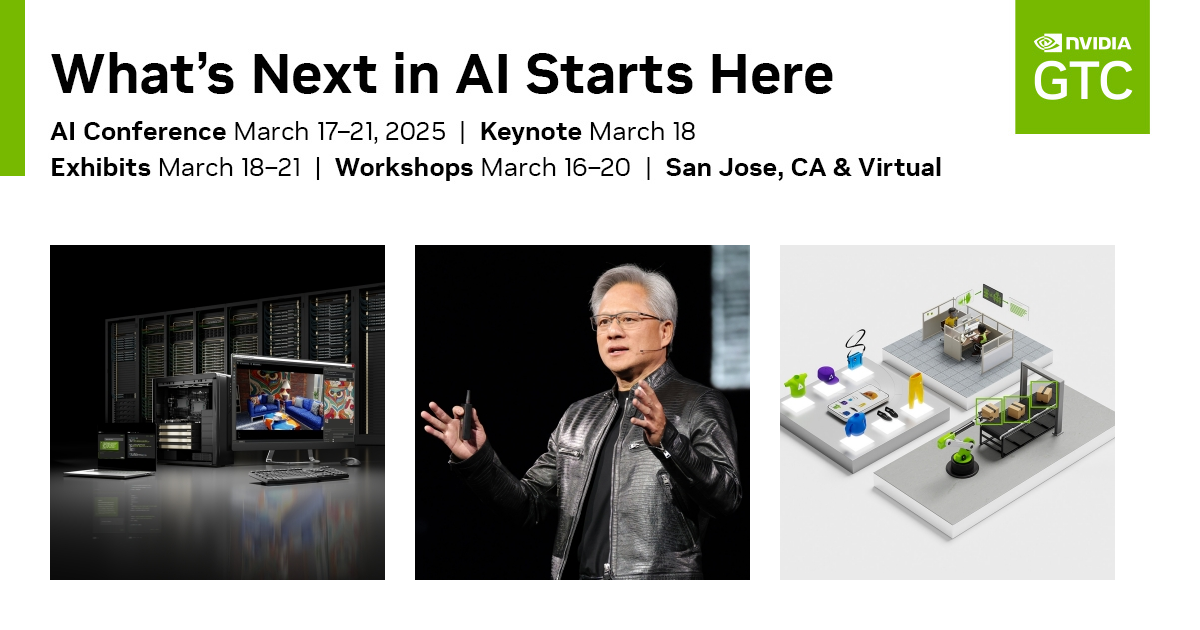 What's Next in AI Starts Here

AI Conference March 17–21, 2025 | Keynote March 18
Exhibits March 18–21 | Workshops March 16–20 | San Jose, CA & Virtual

NVIDIA
GTC